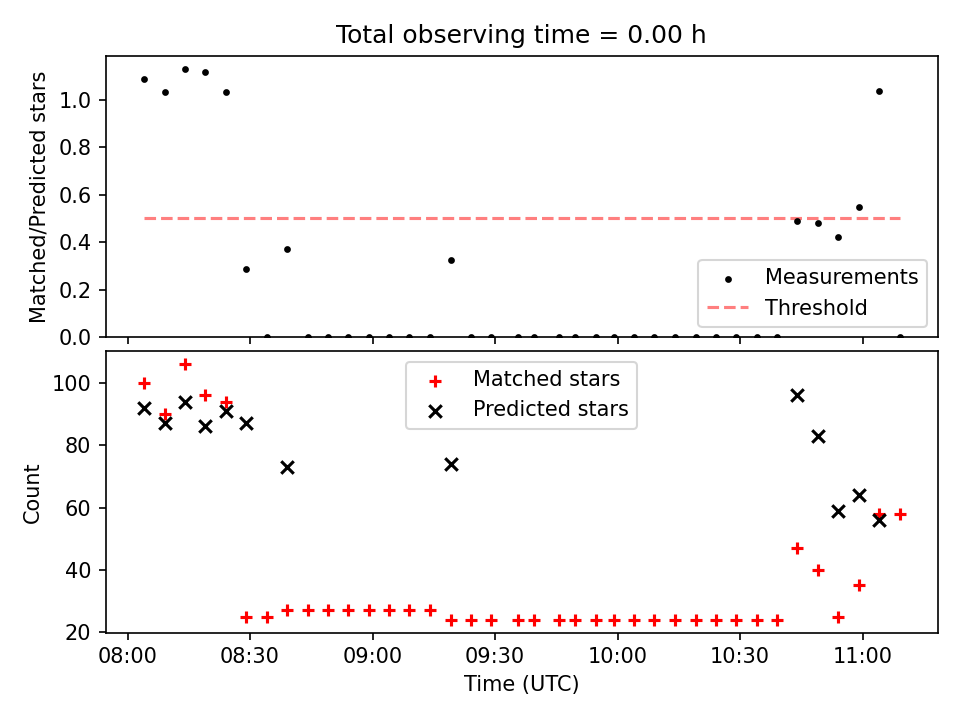 Total observing time = 0.00 h

Matched/Predicted stars

1.0
0.8
0.6
0.4
0.2
0.0

Measurements
Threshold

Count

100
80
60
40
20

Matched stars
Predicted stars

08:00
08:30
09:00
09:30
10:00
10:30
11:00

Time (UTC)